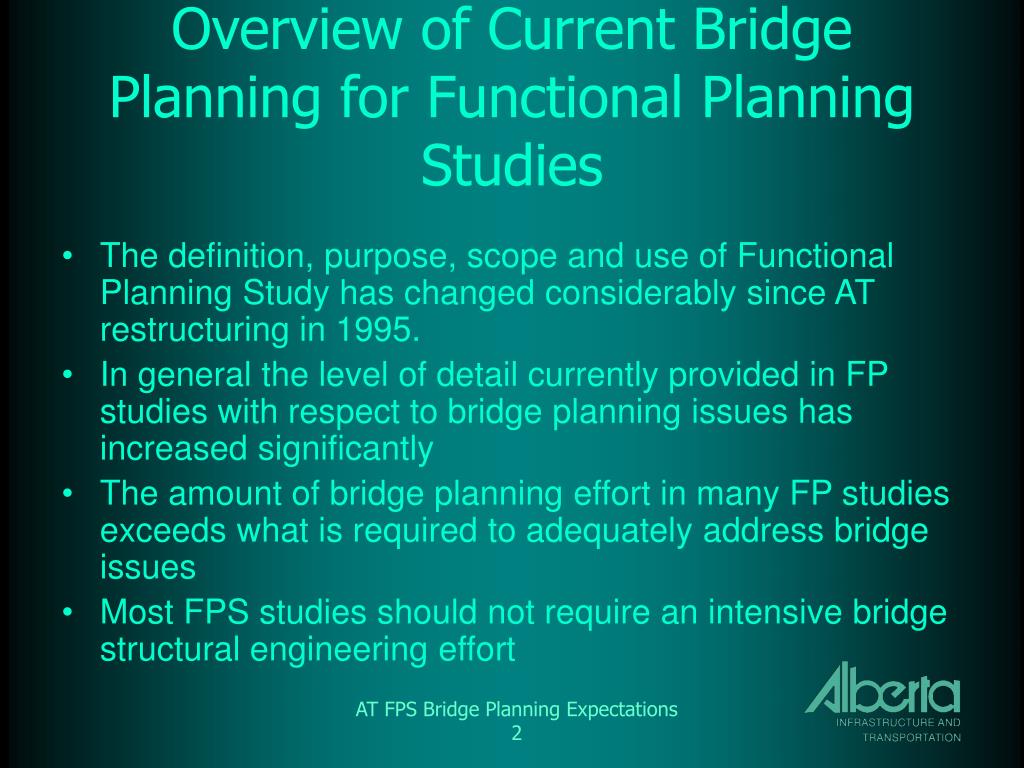 Overview of Current Bridge Planning for Functional Planning Studies

• The definition, purpose, scope and use of Functional Planning Study has changed considerably since AT restructuring in 1995.
• In general the level of detail currently provided in FP studies with respect to bridge planning issues has increased significantly
• The amount of bridge planning effort in many FP studies exceeds what is required to adequately address bridge issues
• Most FPS studies should not require an intensive bridge structural engineering effort

AT FPS Bridge Planning Expectations
2

Alberta
INFRASTRUCTURE AND TRANSPORTATION